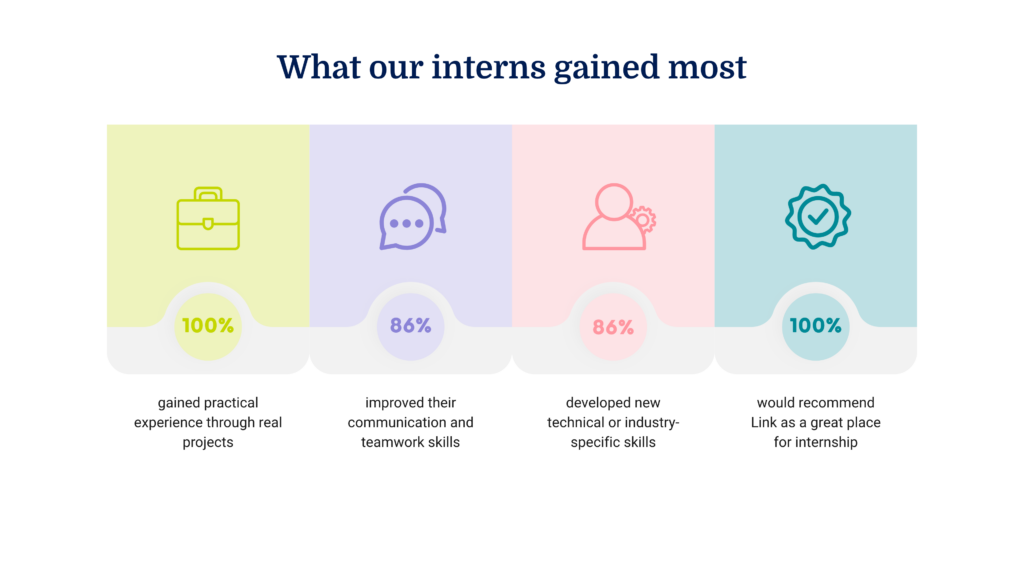 What our interns gained most

100%

gained practical experience through real projects

86%

improved their communication and teamwork skills

86%

developed new technical or industry-specific skills

100%

would recommend Link as a great place for internship